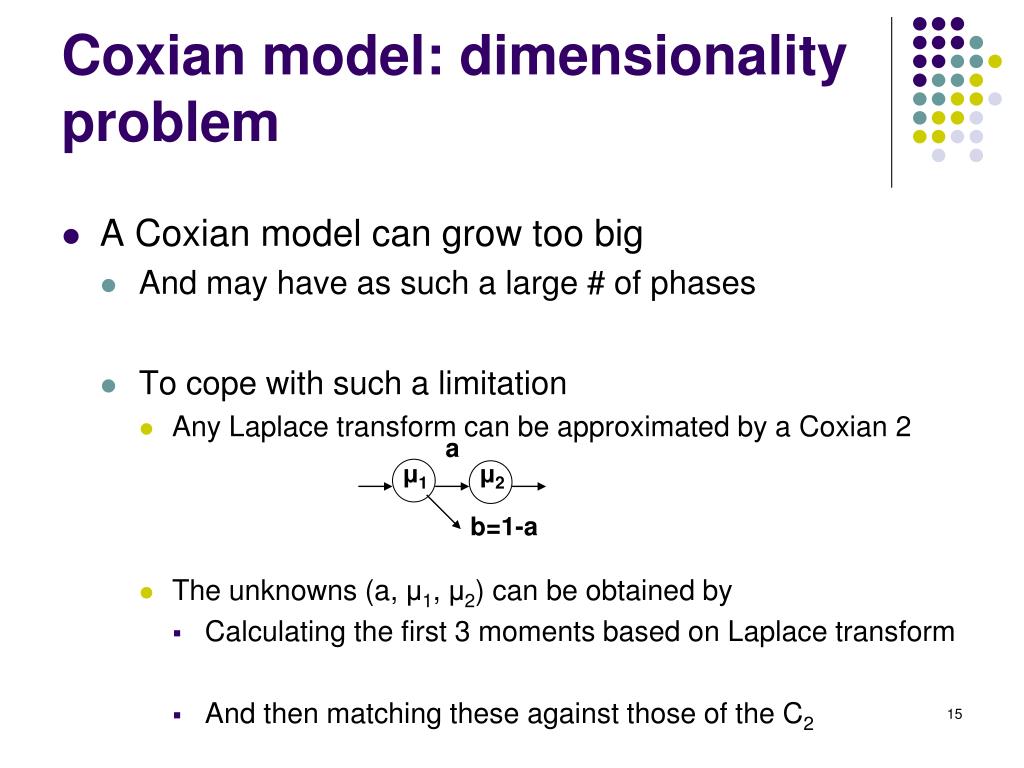 Coxian model: dimensionality problem

A Coxian model can grow too big

And may have as such a large # of phases

To cope with such a limitation

Any Laplace transform can be approximated by a Coxian 2

a

$\mu_1$ $\mu_2$

b=1-a

The unknowns (a, $\mu_1$, $\mu_2$) can be obtained by

Calculating the first 3 moments based on Laplace transform

And then matching these against those of the $C_2$

15